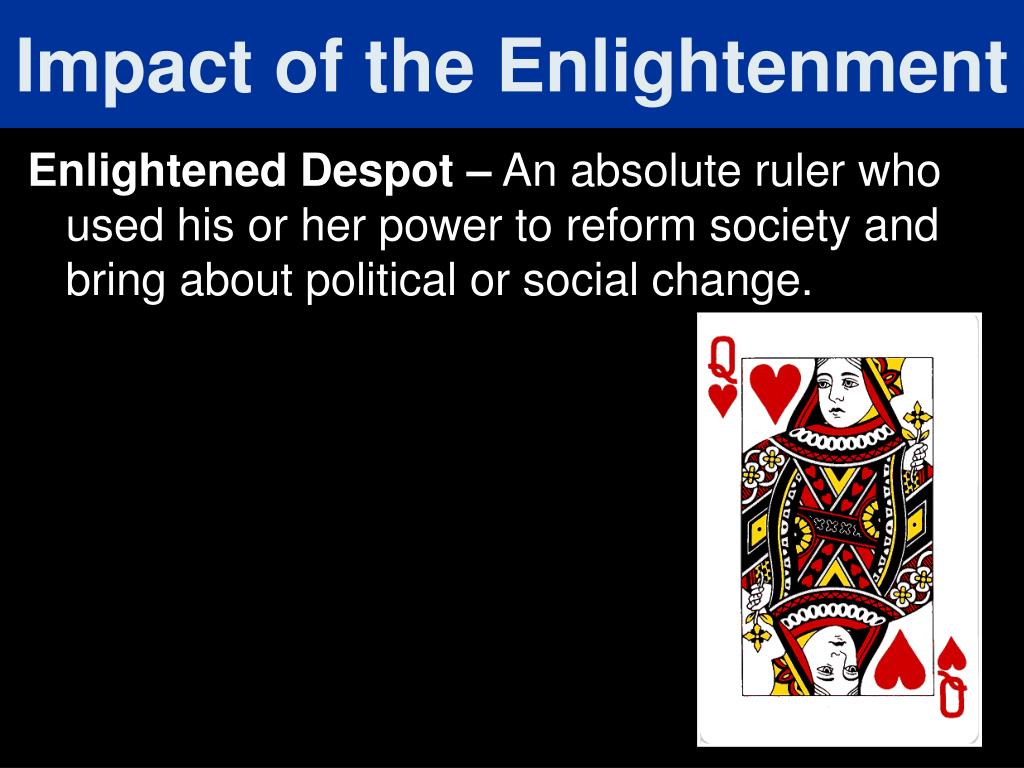 Impact of the Enlightenment

Enlightened Despot – An absolute ruler who used his or her power to reform society and bring about political or social change.

Q

Q